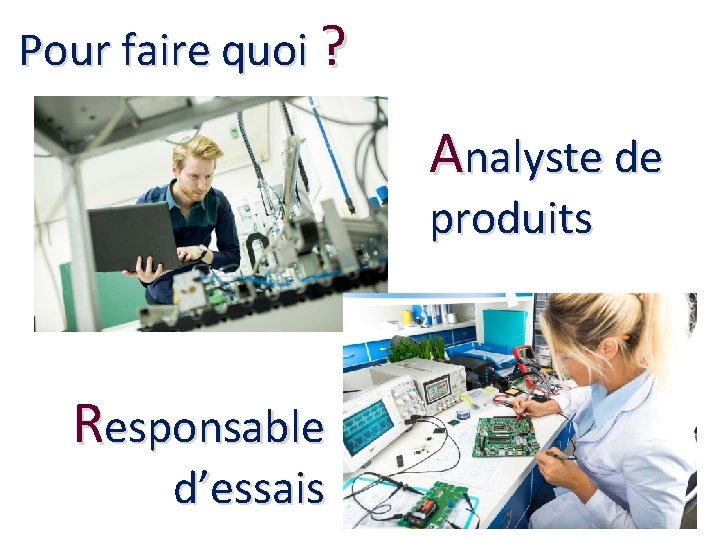 Pour faire quoi ?

Analyste de produits

Responsable d'essais